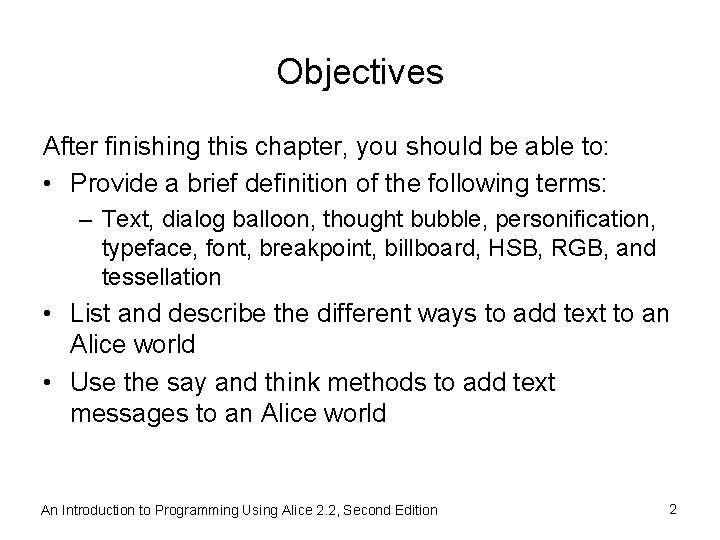 Objectives

After finishing this chapter, you should be able to:

• Provide a brief definition of the following terms:

– Text, dialog balloon, thought bubble, personification, typeface, font, breakpoint, billboard, HSB, RGB, and tessellation

• List and describe the different ways to add text to an Alice world

• Use the say and think methods to add text messages to an Alice world

An Introduction to Programming Using Alice 2.2, Second Edition

2